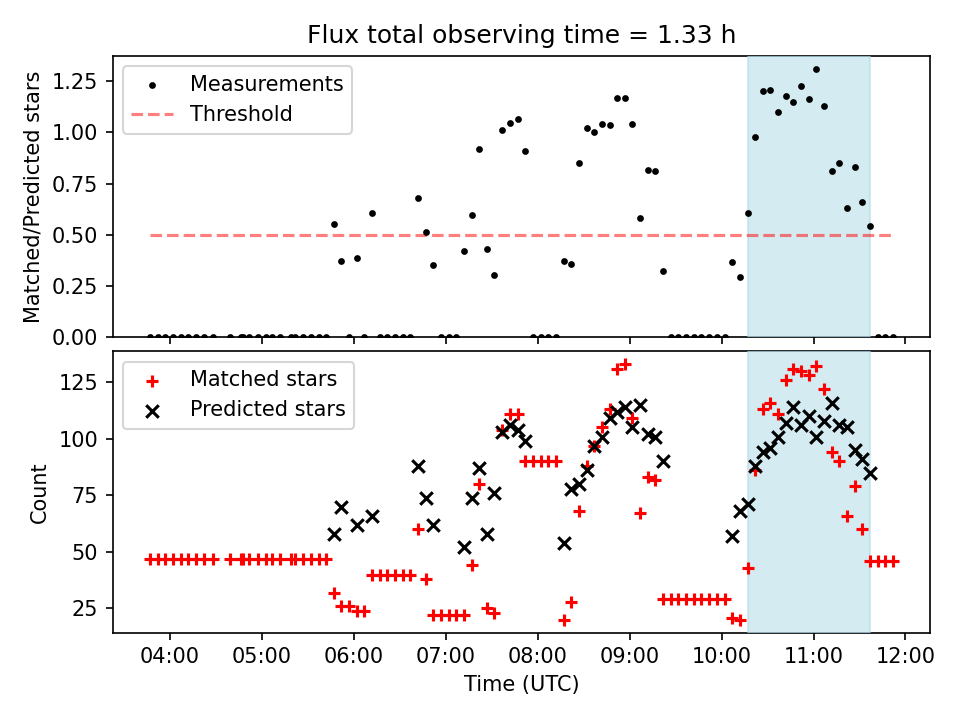 Flux total observing time = 1.33 h

Measurements
Threshold

Matched/Predicted stars

1.25
1.00
0.75
0.50
0.25
0.00

Matched stars
Predicted stars

Count

125
100
75
50
25

04:00 05:00 06:00 07:00 08:00 09:00 10:00 11:00 12:00

Time (UTC)